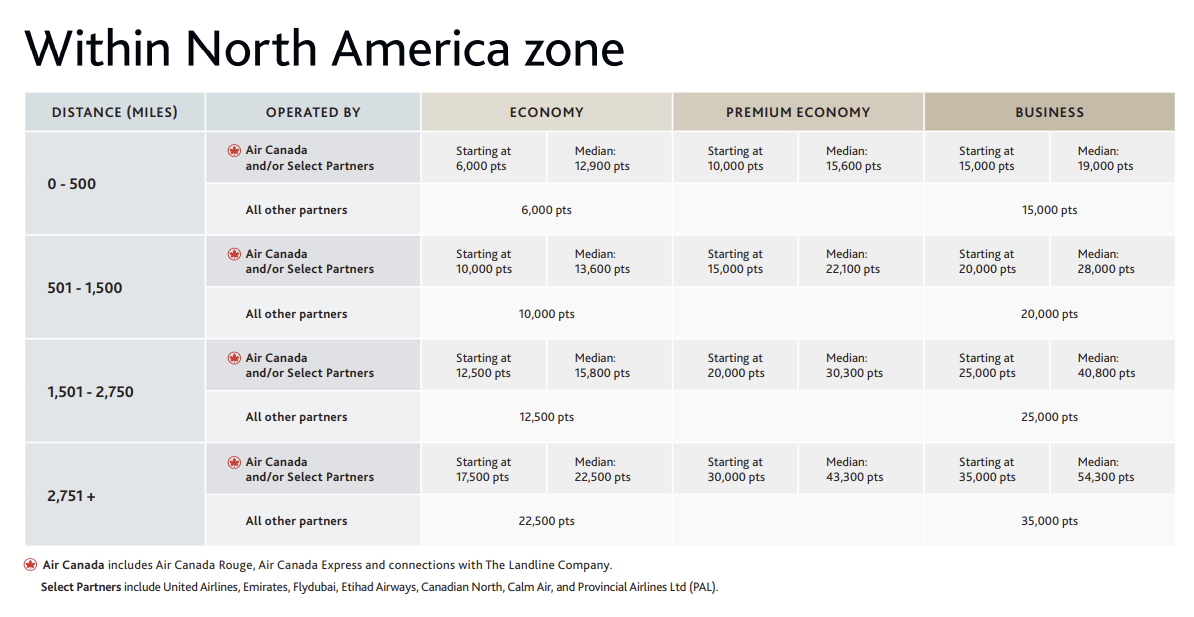 Within North America zone

| DISTANCE (MILES) | OPERATED BY | ECONOMY | | PREMIUM ECONOMY | | BUSINESS | |
|---|---|---|---|---|---|---|---|
| 0 - 500 | Air Canada and/or Select Partners | Starting at 6,000 pts | Median: 12,900 pts | Starting at 10,000 pts | Median: 15,600 pts | Starting at 15,000 pts | Median: 19,000 pts |
| | All other partners | 6,000 pts | | | | 15,000 pts | |
| 501 - 1,500 | Air Canada and/or Select Partners | Starting at 10,000 pts | Median: 13,600 pts | Starting at 15,000 pts | Median: 22,100 pts | Starting at 20,000 pts | Median: 28,000 pts |
| | All other partners | 10,000 pts | | | | 20,000 pts | |
| 1,501 - 2,750 | Air Canada and/or Select Partners | Starting at 12,500 pts | Median: 15,800 pts | Starting at 20,000 pts | Median: 30,300 pts | Starting at 25,000 pts | Median: 40,800 pts |
| | All other partners | 12,500 pts | | | | 25,000 pts | |
| 2,751 + | Air Canada and/or Select Partners | Starting at 17,500 pts | Median: 22,500 pts | Starting at 30,000 pts | Median: 43,300 pts | Starting at 35,000 pts | Median: 54,300 pts |
| | All other partners | 22,500 pts | | | | 35,000 pts | |

Air Canada includes Air Canada Rouge, Air Canada Express and connections with The Landline Company.
Select Partners include United Airlines, Emirates, Flydubai, Etihad Airways, Canadian North, Calm Air, and Provincial Airlines Ltd (PAL).